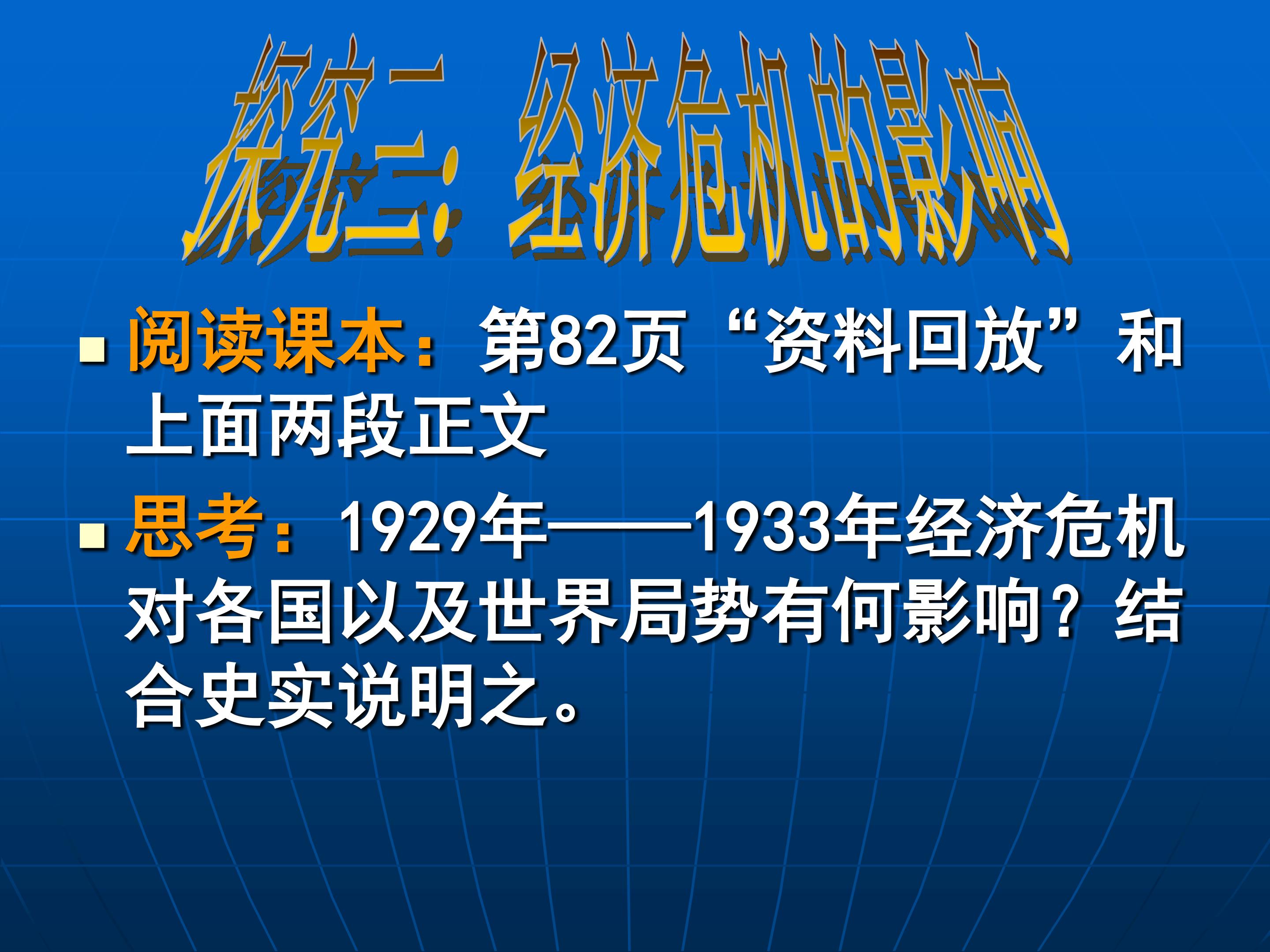 探究三：经济危机的影响

阅读课本：第82页“资料回放”和上面两段正文

思考：1929年——1933年经济危机对各国以及世界局势有何影响？结合史实说明之。